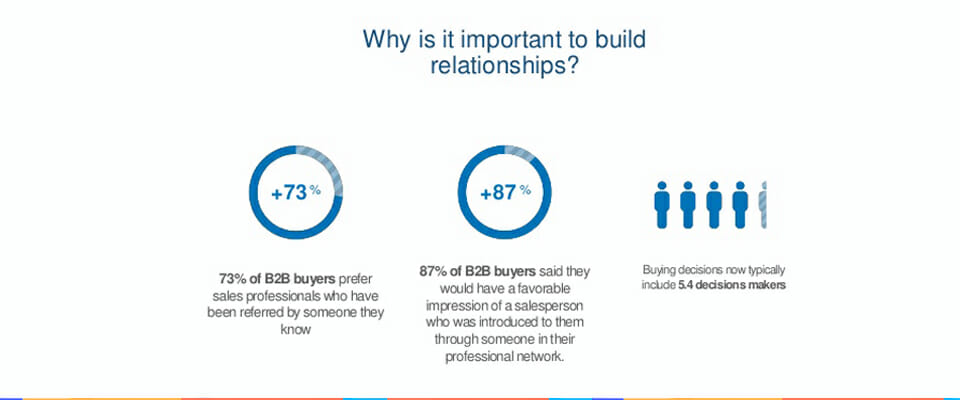 Why is it important to build relationships?

+73%

73% of B2B buyers prefer sales professionals who have been referred by someone they know

+87%

87% of B2B buyers said they would have a favorable impression of a salesperson who was introduced to them through someone in their professional network.

Buying decisions now typically include 5.4 decisions makers